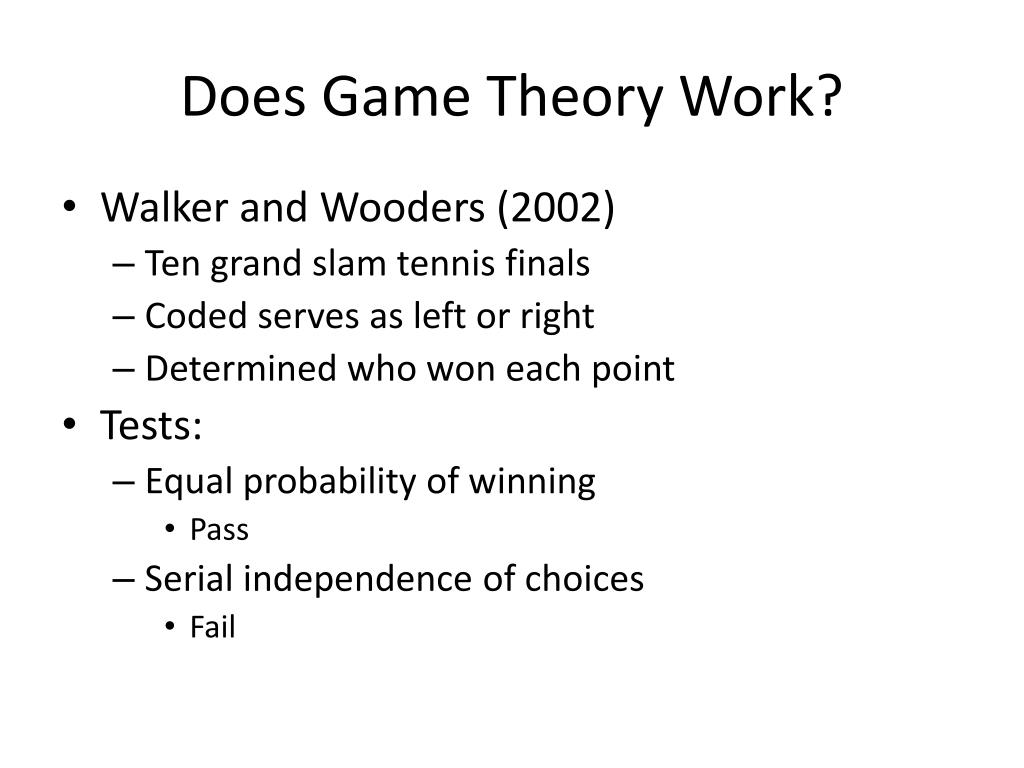 Does Game Theory Work?

• Walker and Wooders (2002)
– Ten grand slam tennis finals
– Coded serves as left or right
– Determined who won each point
• Tests:
– Equal probability of winning
• Pass
– Serial independence of choices
• Fail